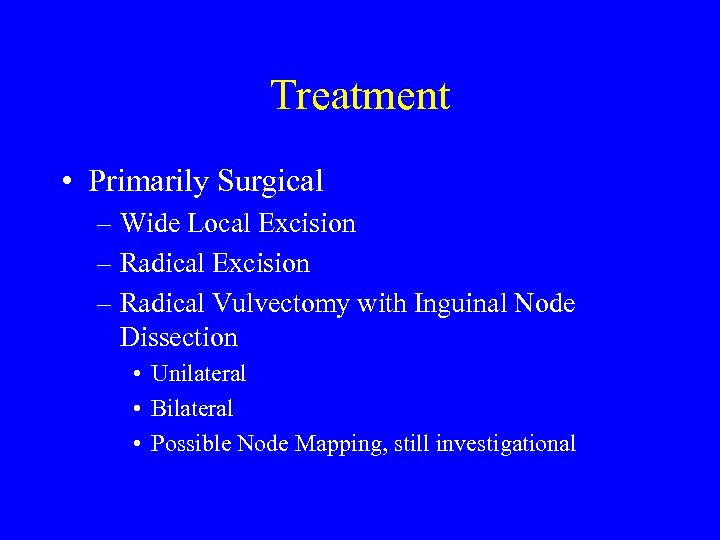 Treatment

• Primarily Surgical
– Wide Local Excision
– Radical Excision
– Radical Vulvectomy with Inguinal Node Dissection
• Unilateral
• Bilateral
• Possible Node Mapping, still investigational